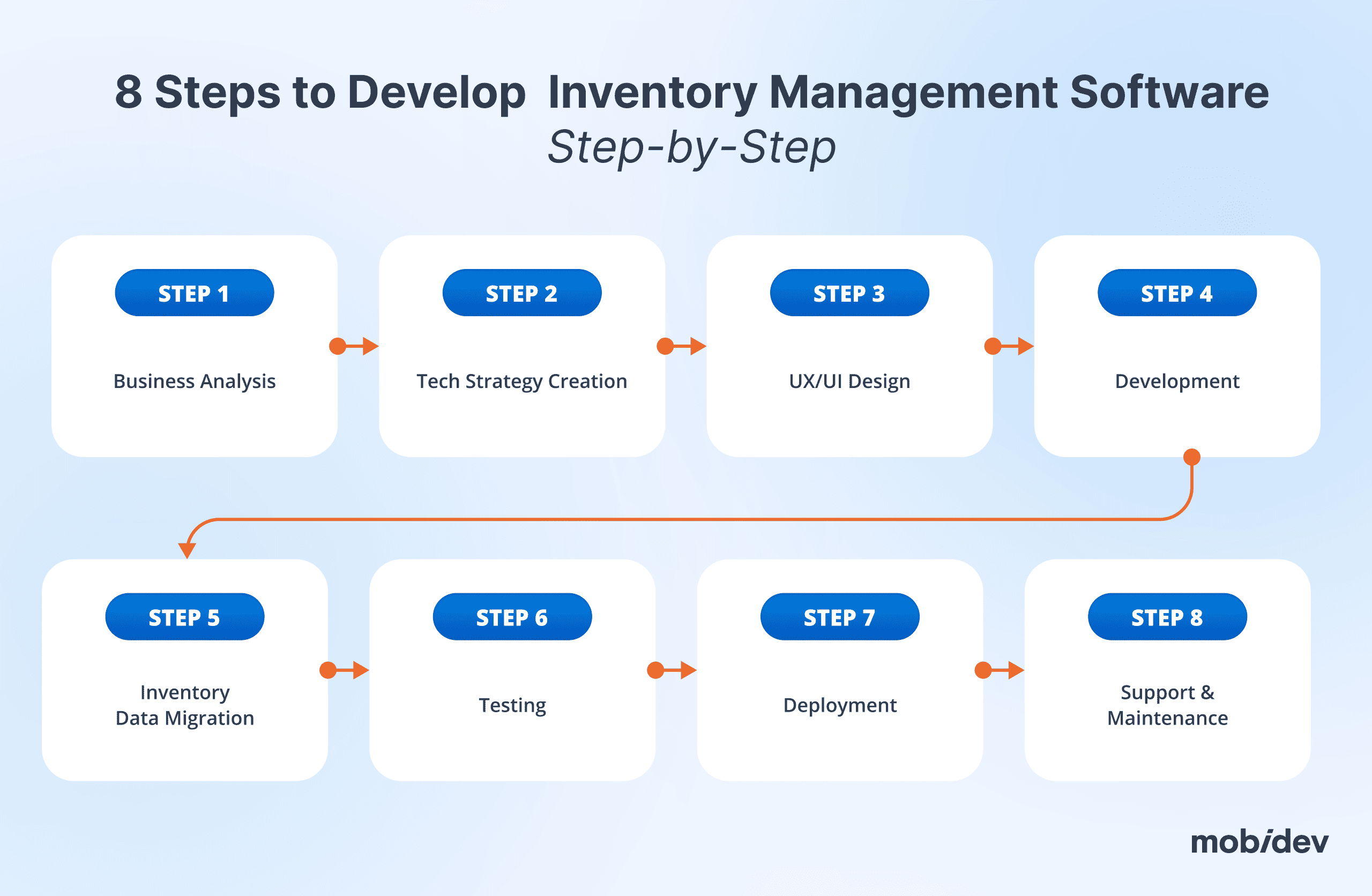 8 Steps to Develop Inventory Management Software
Step-by-Step

STEP 1
Business Analysis

STEP 2
Tech Strategy Creation

STEP 3
UX/UI Design

STEP 4
Development

STEP 5
Inventory Data Migration

STEP 6
Testing

STEP 7
Deployment

STEP 8
Support & Maintenance

mobidev